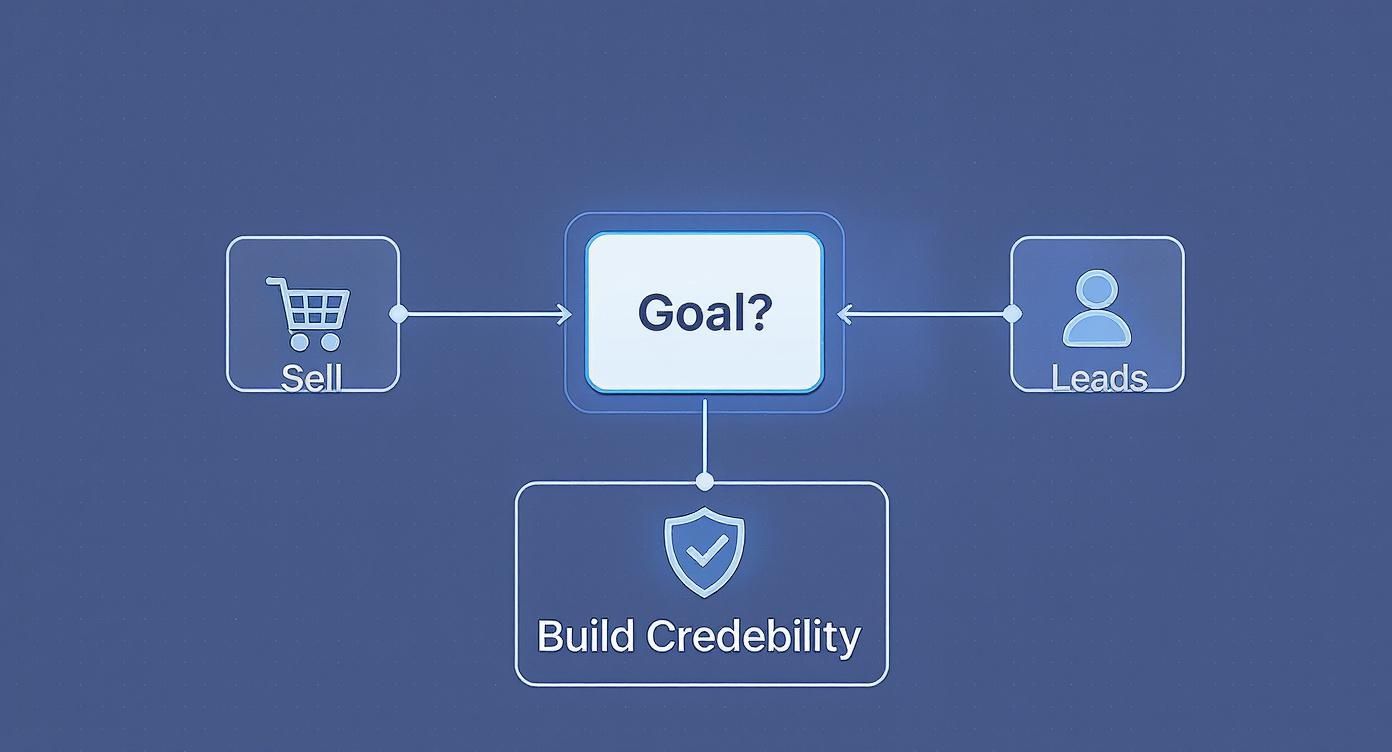 Sell

Goal?

Leads

Build Credebility